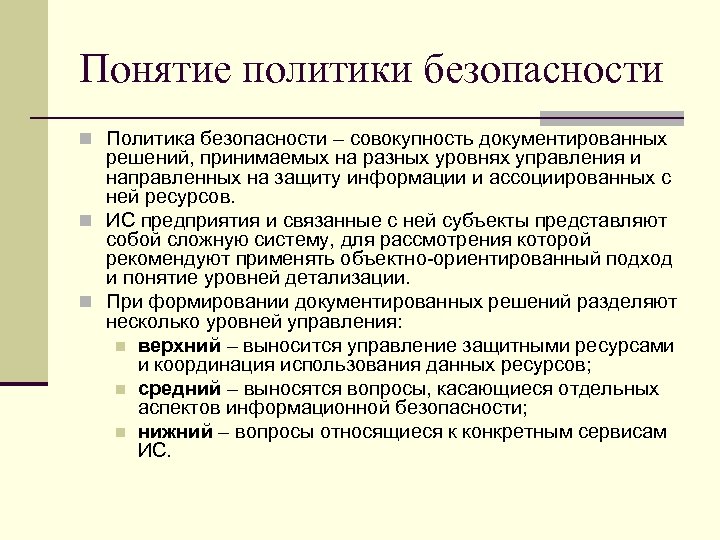 Понятие политики безопасности

Политика безопасности – совокупность документированных решений, принимаемых на разных уровнях управления и направленных на защиту информации и ассоциированных с ней ресурсов.

ИС предприятия и связанные с ней субъекты представляют собой сложную систему, для рассмотрения которой рекомендуют применять объектно-ориентированный подход и понятие уровней детализации.

При формировании документированных решений разделяют несколько уровней управления:

верхний – выносится управление защитными ресурсами и координация использования данных ресурсов;

средний – выносятся вопросы, касающиеся отдельных аспектов информационной безопасности;

нижний – вопросы относящиеся к конкретным сервисам ИС.